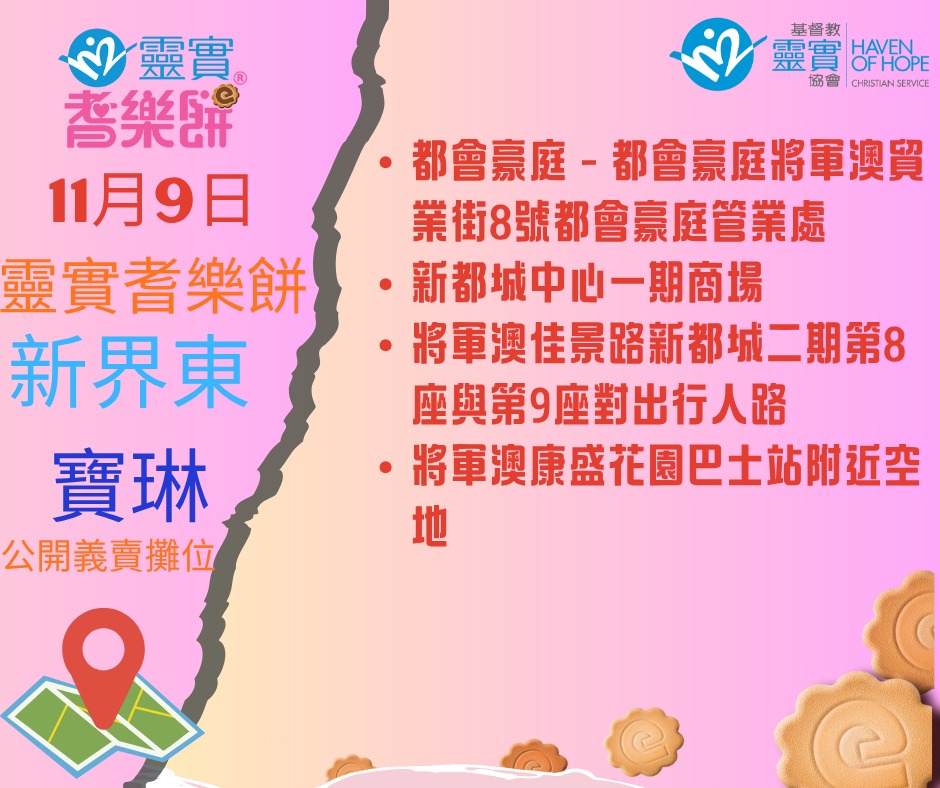 靈實®
耆樂餅

11月9日

靈實耆樂餅

新界東

寶琳

公開義賣攤位

基督教
靈實
協會
HAVEN OF HOPE
CHRISTIAN SERVICE

• 都會豪庭 - 都會豪庭將軍澳貿業街8號都會豪庭管業處
• 新都城中心一期商場
• 將軍澳佳景路新都城二期第8座與第9座對出行人路
• 將軍澳康盛花園巴士站附近空地